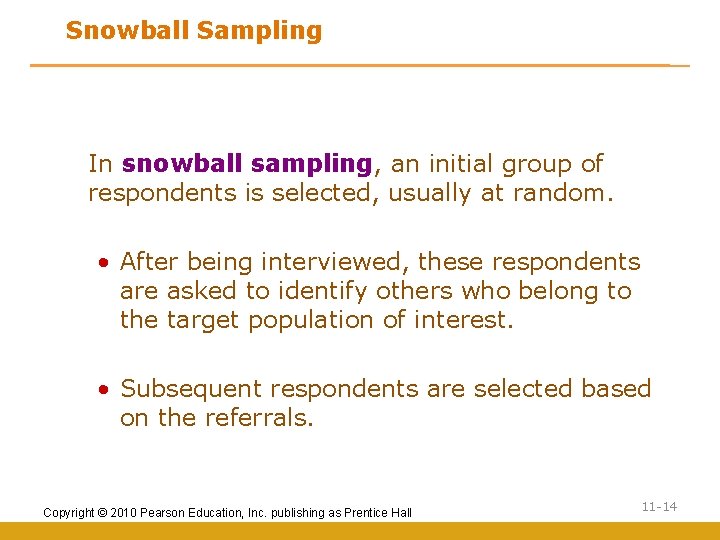 Snowball Sampling

In snowball sampling, an initial group of respondents is selected, usually at random.

• After being interviewed, these respondents are asked to identify others who belong to the target population of interest.

• Subsequent respondents are selected based on the referrals.

Copyright © 2010 Pearson Education, Inc. publishing as Prentice Hall

11-14